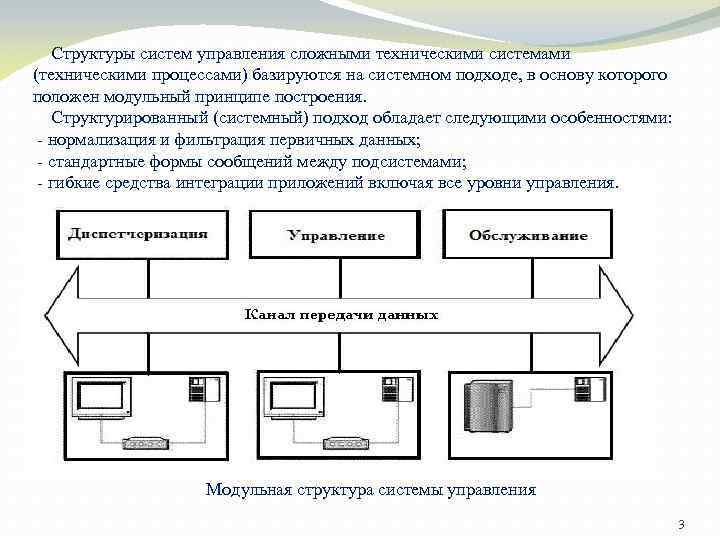 Структуры систем управления сложными техническими системами (техническими процессами) базируются на системном подходе, в основу которого положен модульный принципе построения.

Структурированный (системный) подход обладает следующими особенностями:
- нормализация и фильтрация первичных данных;
- стандартные формы сообщений между подсистемами;
- гибкие средства интеграции приложений включая все уровни управления.

Диспетчеризация

Управление

Обслуживание

Канал передачи данных

Модульная структура системы управления

3